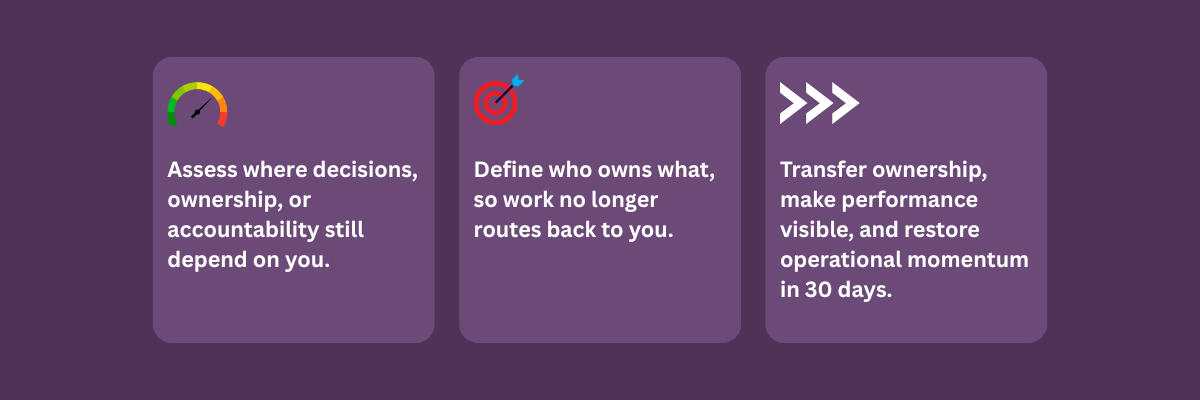 Assess where decisions, ownership, or accountability still depend on you.

Define who owns what, so work no longer routes back to you.

Transfer ownership, make performance visible, and restore operational momentum in 30 days.